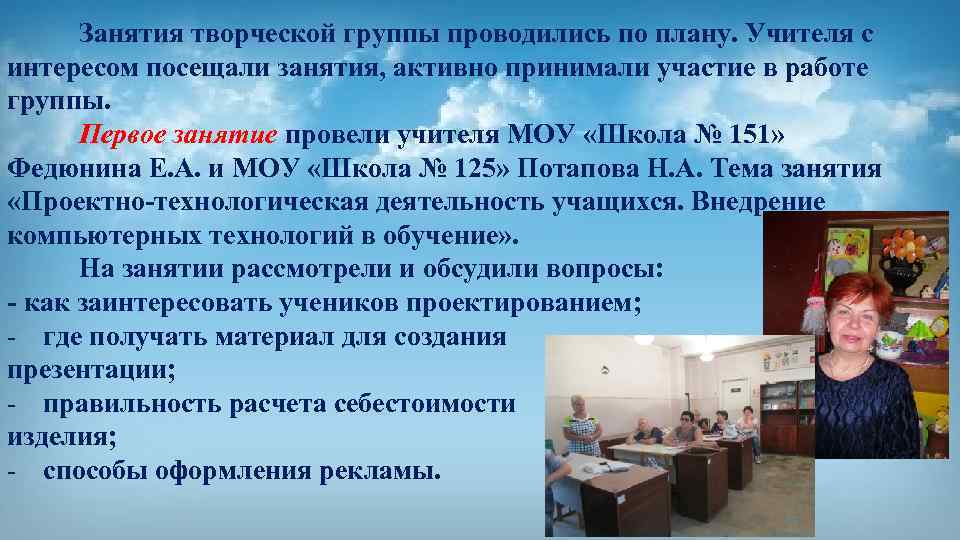 Занятия творческой группы проводились по плану. Учителя с интересом посещали занятия, активно принимали участие в работе группы.

Первое занятие провели учителя МОУ «Школа № 151» Федюнина Е.А. и МОУ «Школа № 125» Потапова Н.А. Тема занятия «Проектно-технологическая деятельность учащихся. Внедрение компьютерных технологий в обучение».

На занятии рассмотрели и обсудили вопросы:
- как заинтересовать учеников проектированием;
- где получать материал для создания презентации;
- правильность расчета себестоимости изделия;
- способы оформления рекламы.